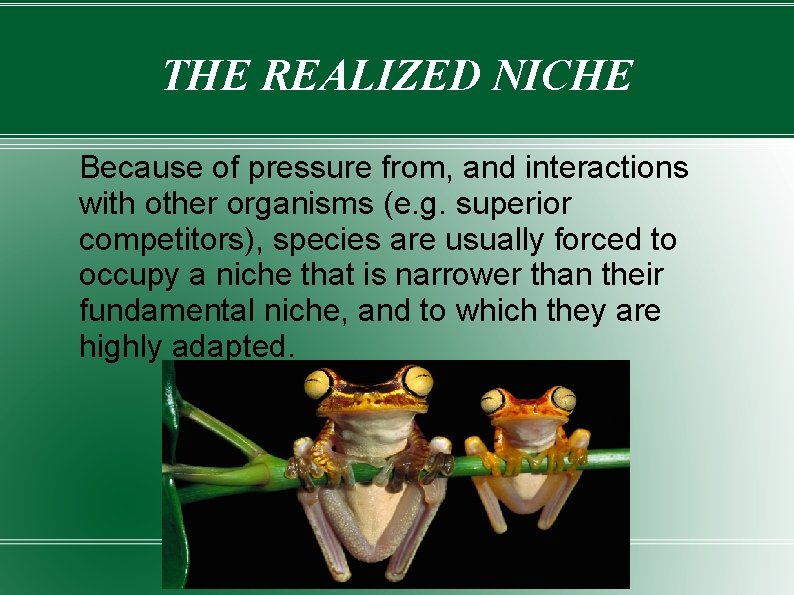 THE REALIZED NICHE

Because of pressure from, and interactions with other organisms (e.g. superior competitors), species are usually forced to occupy a niche that is narrower than their fundamental niche, and to which they are highly adapted.